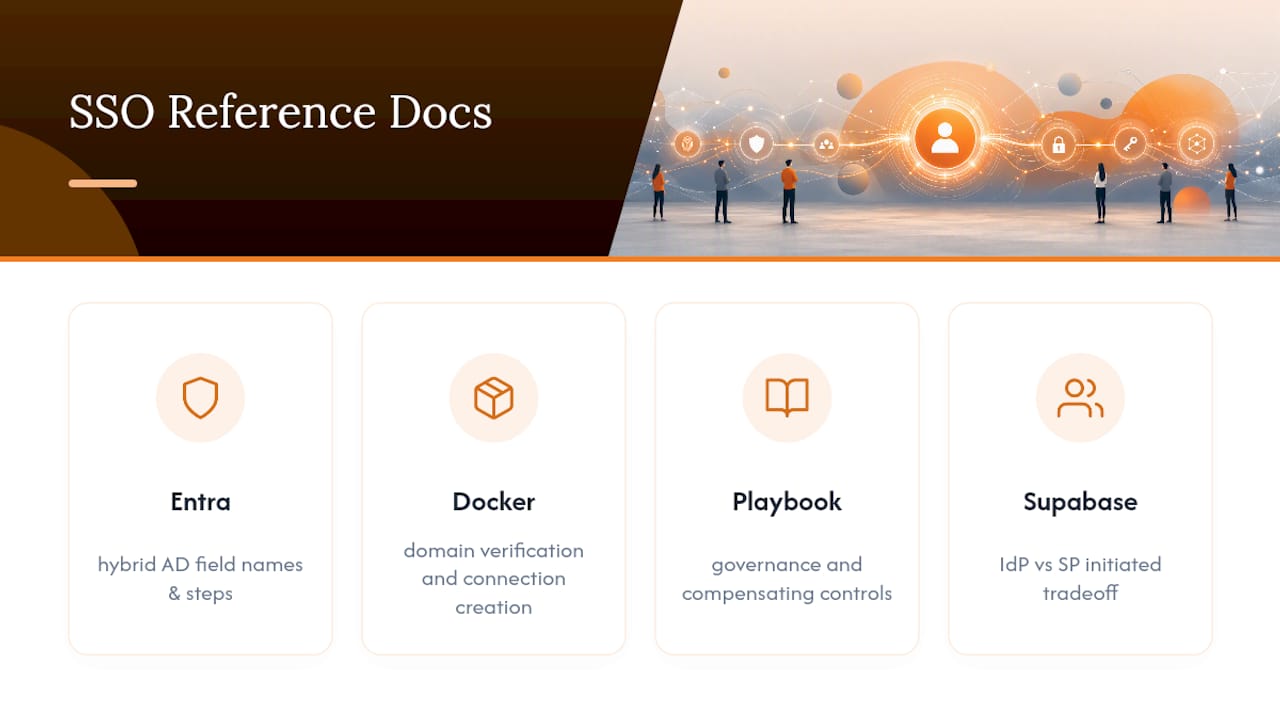 SSO Reference Docs

Entra

hybrid AD field names & steps

Docker

domain verification and connection creation

Playbook

governance and compensating controls

Supabase

IdP vs SP initiated tradeoff